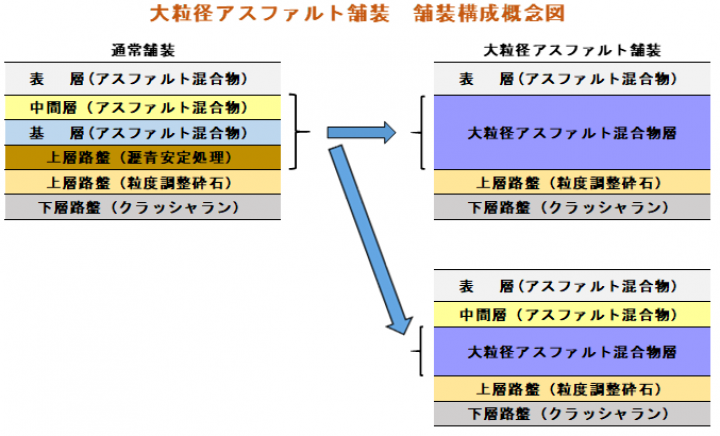 大粒径アスファルト舗装　舗装構成概念図

通常舗装

表　層（アスファルト混合物）

中間層（アスファルト混合物）

基　層（アスファルト混合物）

上層路盤（瀝青安定処理）

上層路盤（粒度調整砕石）

下層路盤（クラッシャラン）

大粒径アスファルト舗装

表　層（アスファルト混合物）

大粒径アスファルト混合物層

上層路盤（粒度調整砕石）

下層路盤（クラッシャラン）

表　層（アスファルト混合物）

中間層（アスファルト混合物）

大粒径アスファルト混合物層

上層路盤（粒度調整砕石）

下層路盤（クラッシャラン）